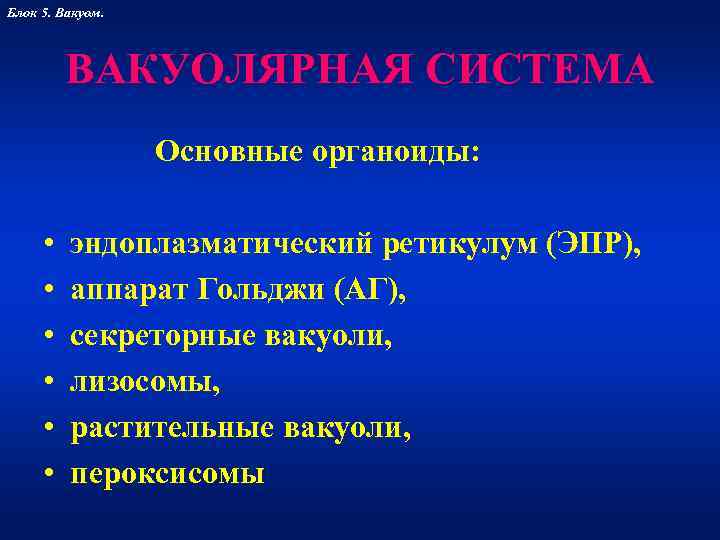 Блок 5. Вакуом.

ВАКУОЛЯРНАЯ СИСТЕМА

Основные органоиды:

• эндоплазматический ретикулум (ЭПР),
• аппарат Гольджи (АГ),
• секреторные вакуоли,
• лизосомы,
• растительные вакуоли,
• пероксисомы